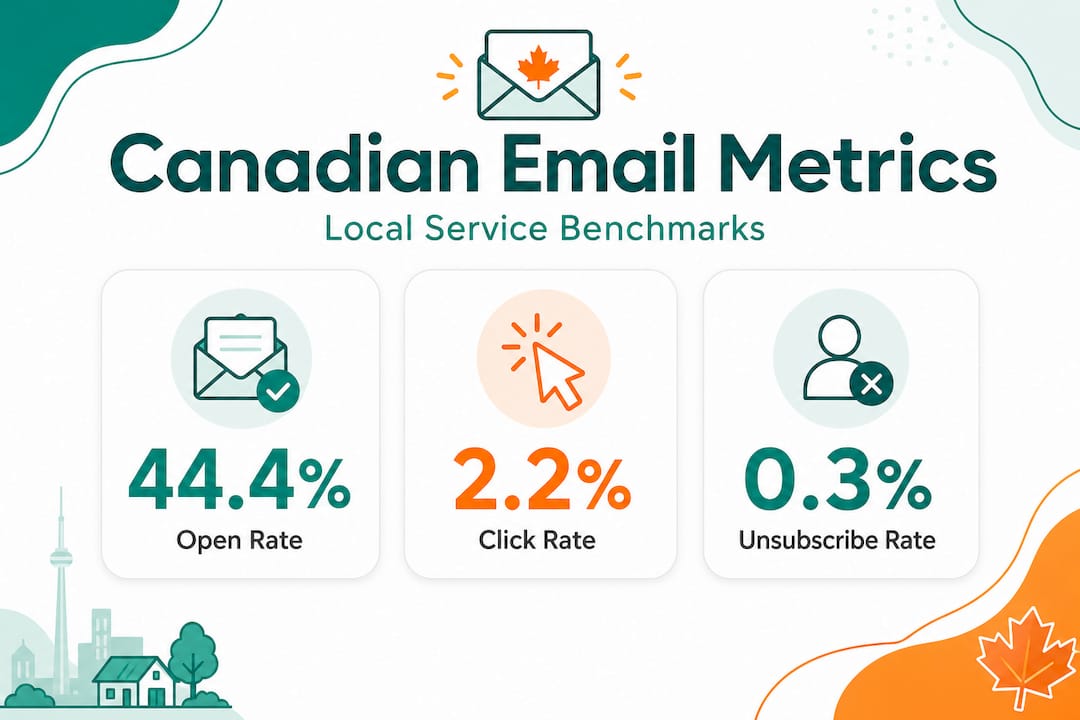 Canadian Email Metrics

Local Service Benchmarks

44.4%
Open Rate

2.2%
Click Rate

0.3%
Unsubscribe Rate